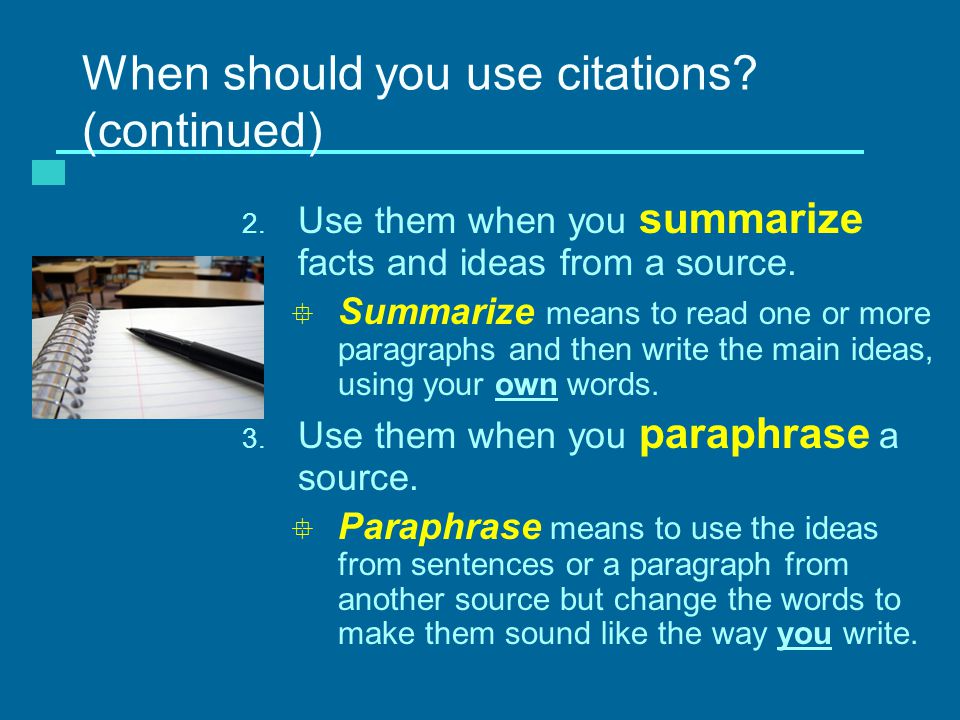 When should you use citations? (continued)

2. Use them when you summarize facts and ideas from a source.

Summarize means to read one or more paragraphs and then write the main ideas, using your own words.

3. Use them when you paraphrase a source.

Paraphrase means to use the ideas from sentences or a paragraph from another source but change the words to make them sound like the way you write.